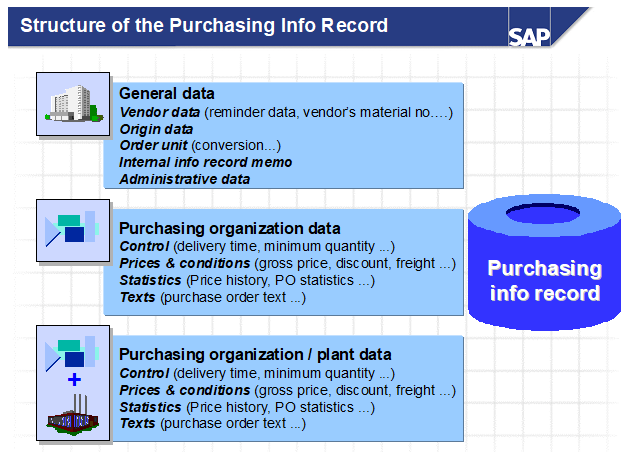 Structure of the Purchasing Info Record

SAP

General data
Vendor data (reminder data, vendor's material no.…)
Origin data
Order unit (conversion...)
Internal info record memo
Administrative data

Purchasing organization data
Control (delivery time, minimum quantity ...)
Prices & conditions (gross price, discount, freight ...)
Statistics (Price history, PO statistics ...)
Texts (purchase order text ...)

+

Purchasing organization / plant data
Control (delivery time, minimum quantity ...)
Prices & conditions (gross price, discount, freight ...)
Statistics (Price history, PO statistics ...)
Texts (purchase order text ...)

Purchasing info record